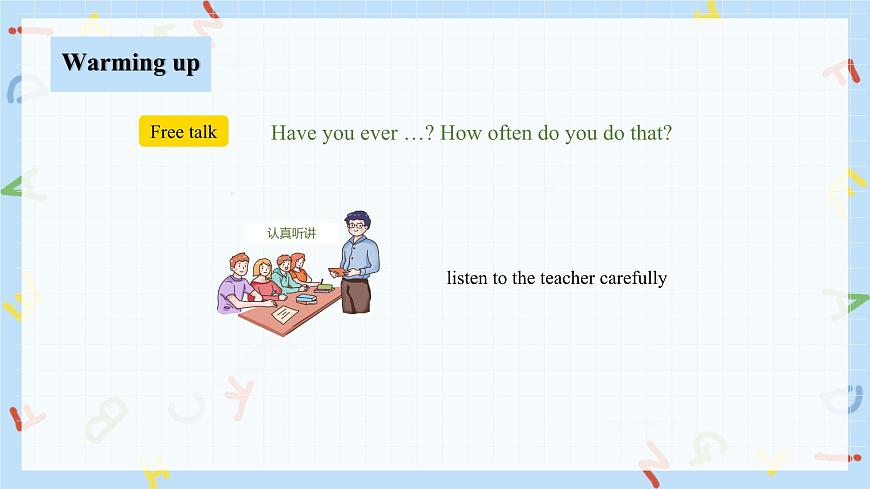 Warming up

Free talk

Have you ever …? How often do you do that?

认真听讲

listen to the teacher carefully